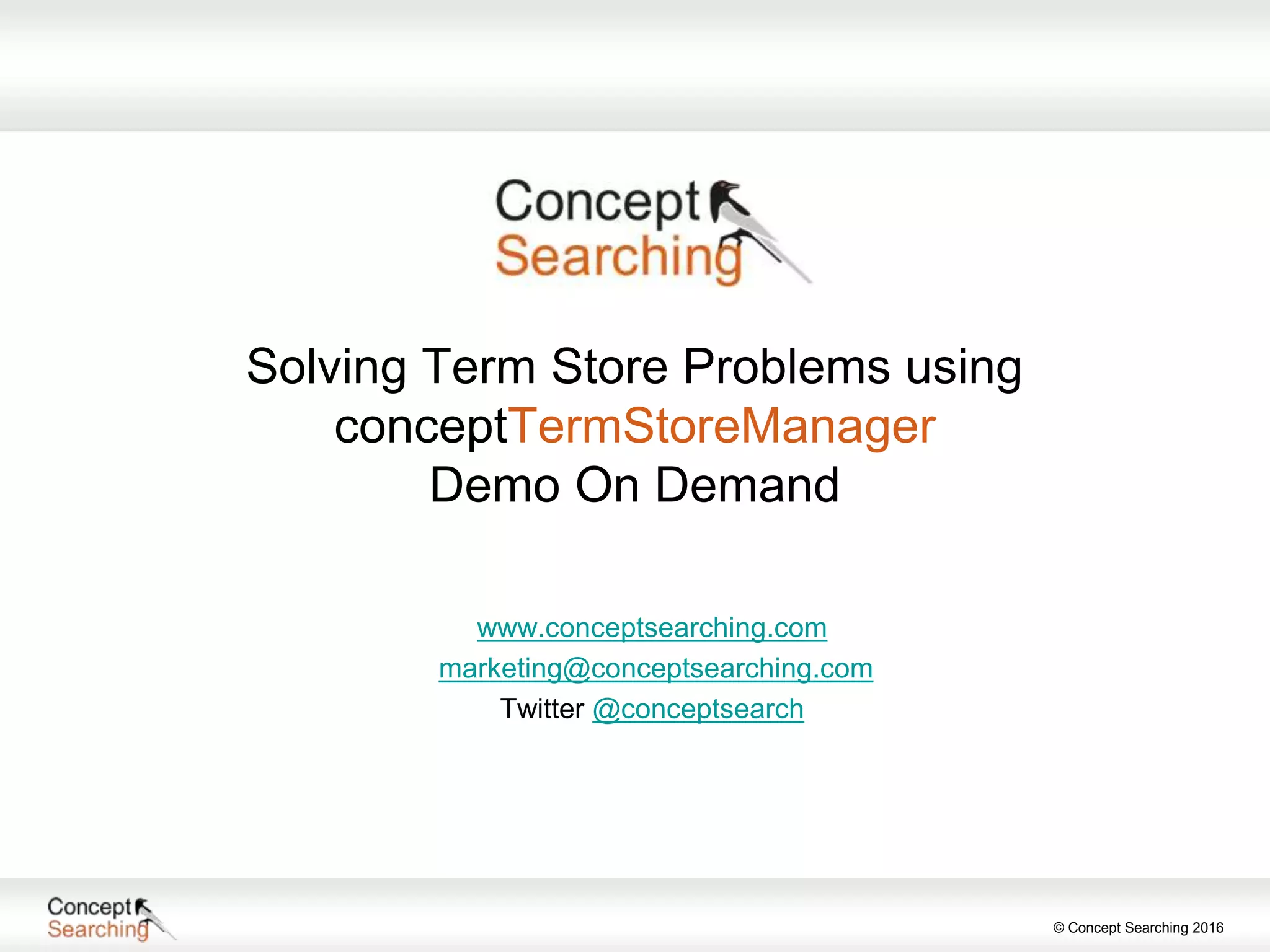 Concept Searching

Solving Term Store Problems using conceptTermStoreManager
Demo On Demand

www.conceptsearching.com
marketing@conceptsearching.com
Twitter @conceptsearch

Concept Searching

© Concept Searching 2016